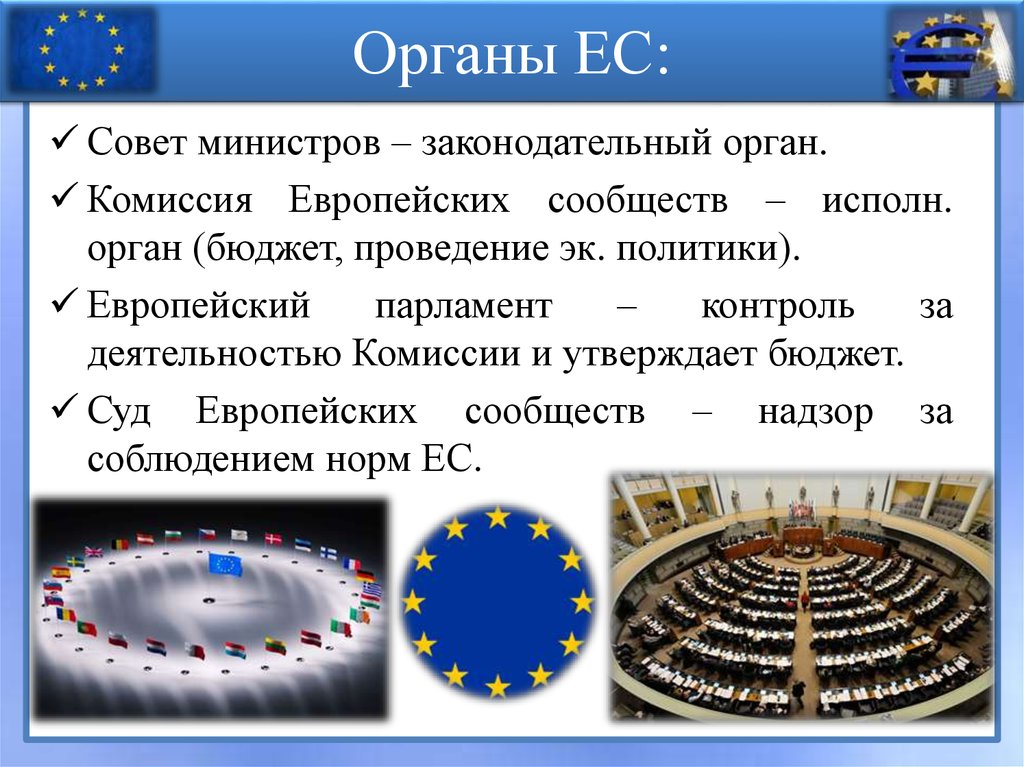 Органы ЕС:

✓ Совет министров – законодательный орган.

✓ Комиссия Европейских сообществ – исполн. орган (бюджет, проведение эк. политики).

✓ Европейский парламент – контроль за деятельностью Комиссии и утверждает бюджет.

✓ Суд Европейских сообществ – надзор за соблюдением норм ЕС.